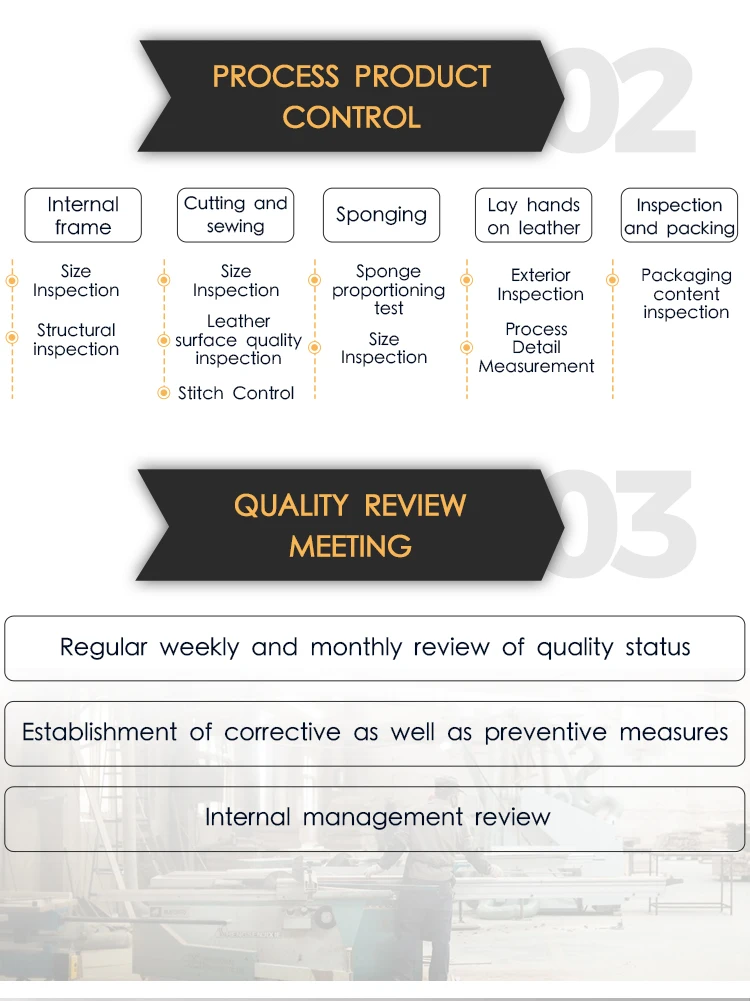 PROCESS PRODUCT CONTROL

02

Internal frame

Size Inspection

Structural inspection

Cutting and sewing

Size Inspection

Leather surface quality inspection

Stitch Control

Sponging

Sponge proportioning test

Size Inspection

Lay hands on leather

Exterior Inspection

Process Detail Measurement

Inspection and packing

Packaging content inspection

QUALITY REVIEW MEETING

03

Regular weekly and monthly review of quality status

Establishment of corrective as well as preventive measures

Internal management review